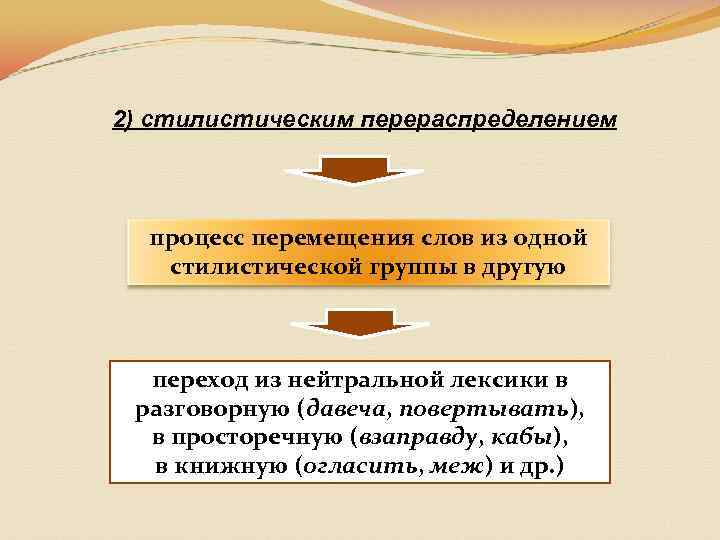 2) стилистическим перераспределением

процесс перемещения слов из одной стилистической группы в другую

переход из нейтральной лексики в разговорную (давеча, повертывать), в просторечную (взаправду, кабы), в книжную (огласить, меж) и др.)